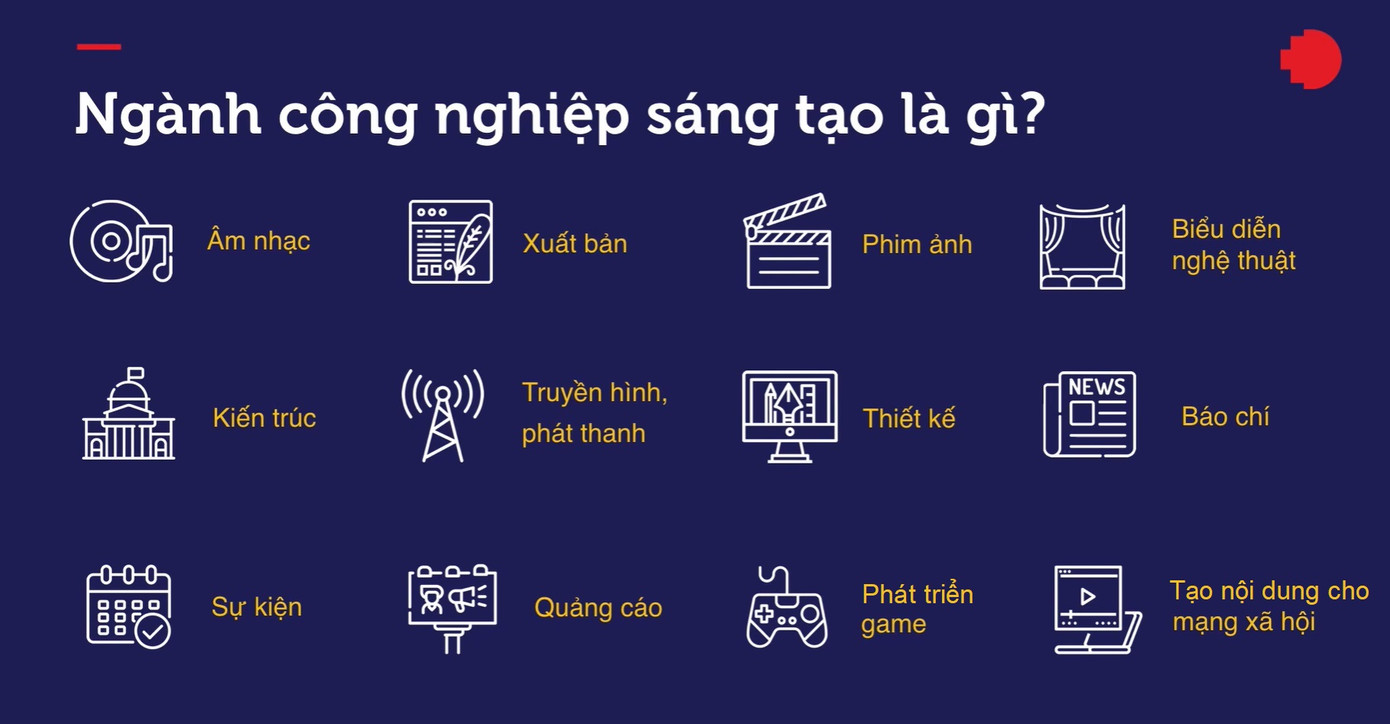 Ngành công nghiệp sáng tạo là gì?

Âm nhạc

Xuất bản

Phim ảnh

Biểu diễn nghệ thuật

Kiến trúc

Truyền hình, phát thanh

Thiết kế

NEWS

Báo chí

Sự kiện

Quảng cáo

Phát triển game

Tạo nội dung cho mạng xã hội